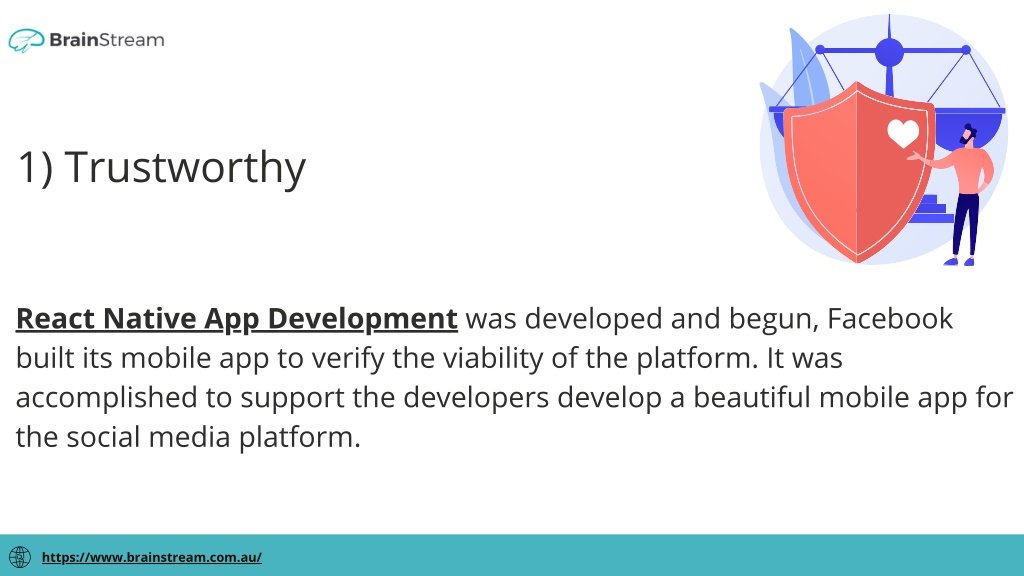 BrainStream

1) Trustworthy

React Native App Development was developed and begun, Facebook built its mobile app to verify the viability of the platform. It was accomplished to support the developers develop a beautiful mobile app for the social media platform.

https://www.brainstream.com.au/